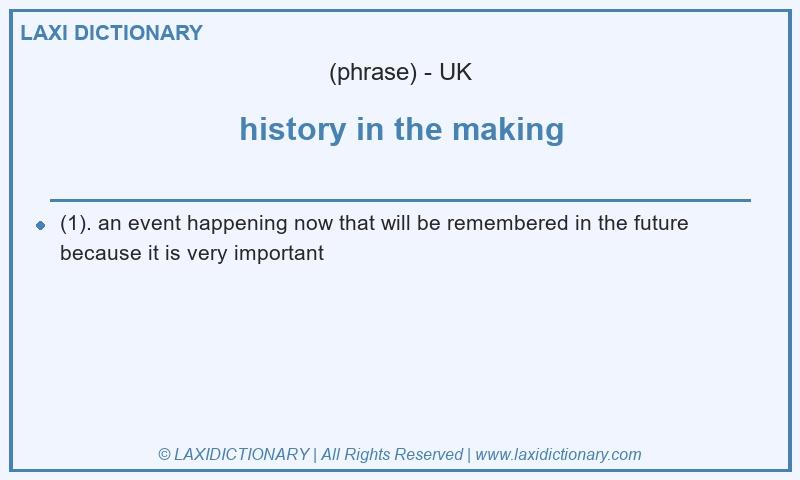 LAXI DICTIONARY

(phrase) - UK

history in the making

(1). an event happening now that will be remembered in the future because it is very important

© LAXIDICTIONARY | All Rights Reserved | www.laxidictionary.com